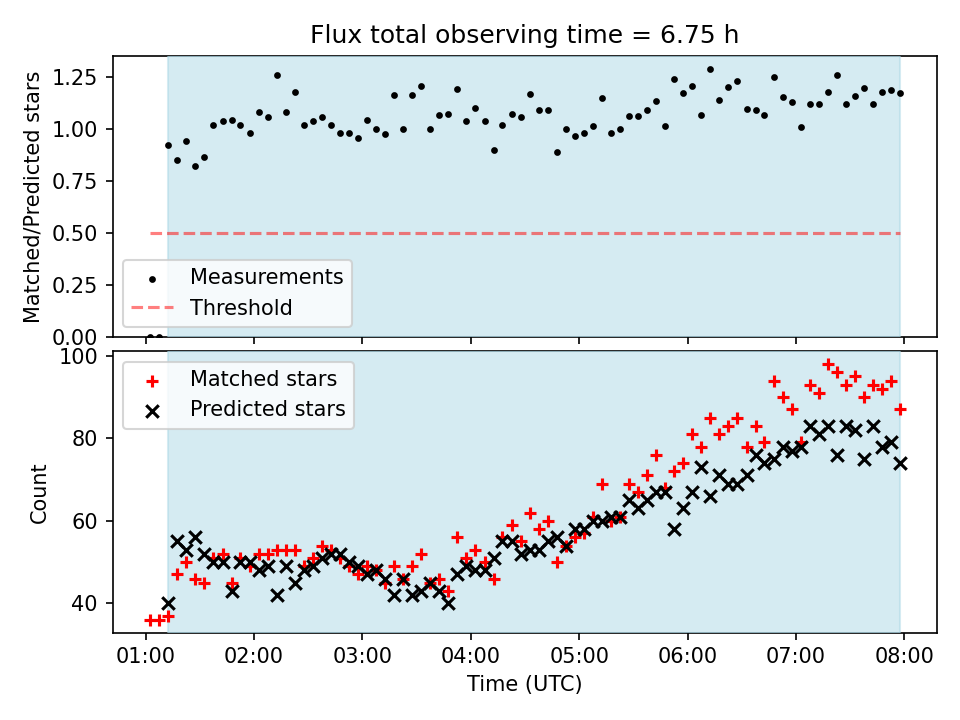 Flux total observing time = 6.75 h

Matched/Predicted stars

1.25
1.00
0.75
0.50
0.25
0.00

Measurements
Threshold

Count

100
80
60
40

Matched stars
Predicted stars

01:00 02:00 03:00 04:00 05:00 06:00 07:00 08:00

Time (UTC)